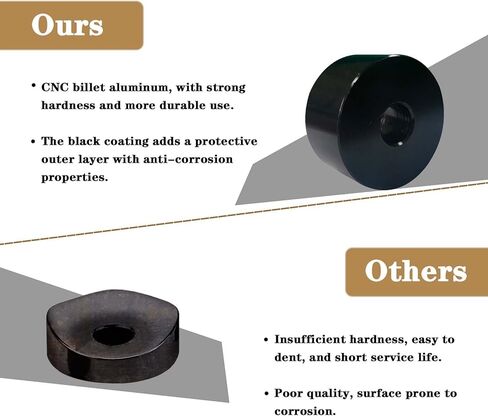 Ours

• CNC billet aluminum, with strong hardness and more durable use.

• The black coating adds a protective outer layer with anti-corrosion properties.

Others

• Insufficient hardness, easy to dent, and short service life.

• Poor quality, surface prone to corrosion.